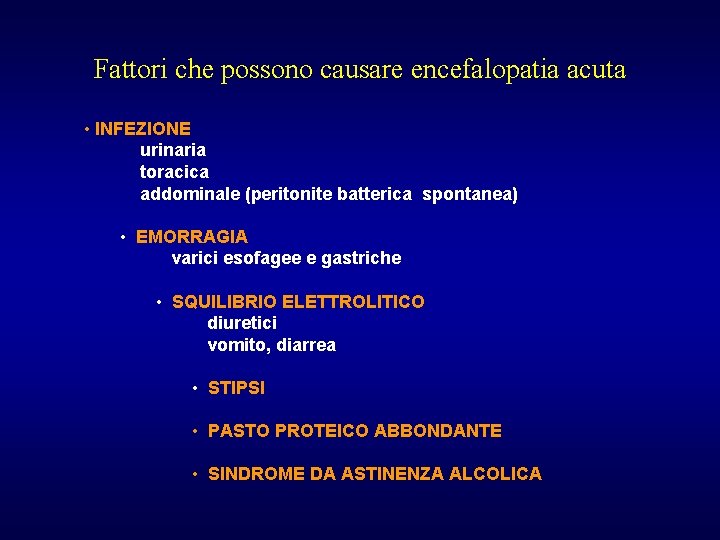 Fattori che possono causare encefalopatia acuta

• INFEZIONE
urinaria
toracica
addominale (peritonite batterica spontanea)

• EMORRAGIA
varici esofagee e gastriche

• SQUILIBRIO ELETTROLITICO
diuretici
vomito, diarrea

• STIPSI

• PASTO PROTEICO ABBONDANTE

• SINDROME DA ASTINENZA ALCOLICA